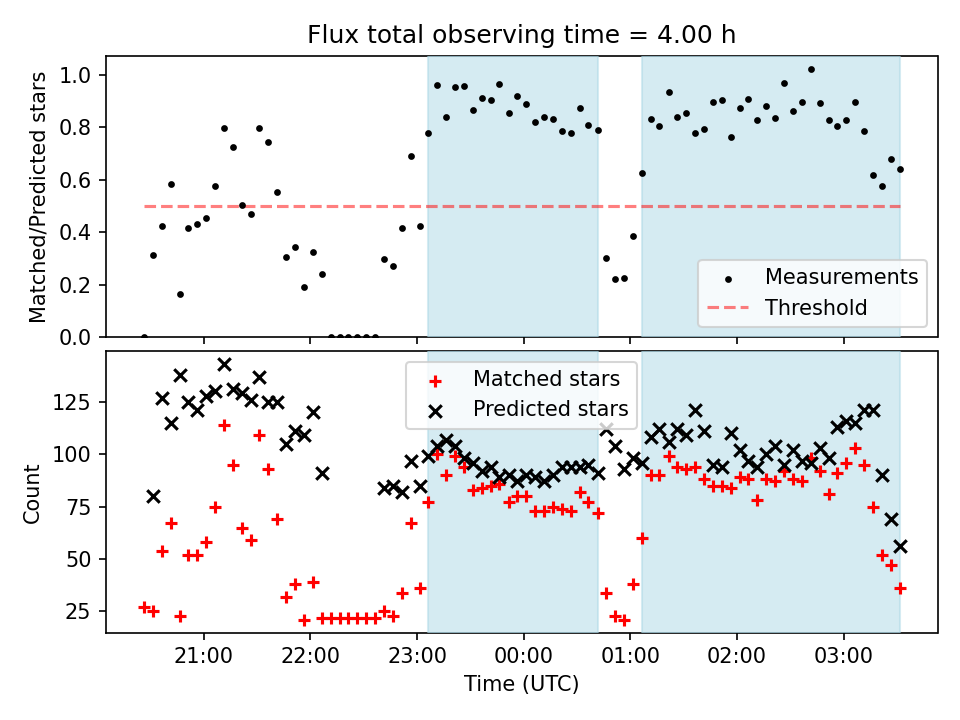 Flux total observing time = 4.00 h

Matched/Predicted stars

1.0
0.8
0.6
0.4
0.2
0.0

Measurements
Threshold

Count

125
100
75
50
25

Matched stars
Predicted stars

21:00
22:00
23:00
00:00
01:00
02:00
03:00

Time (UTC)